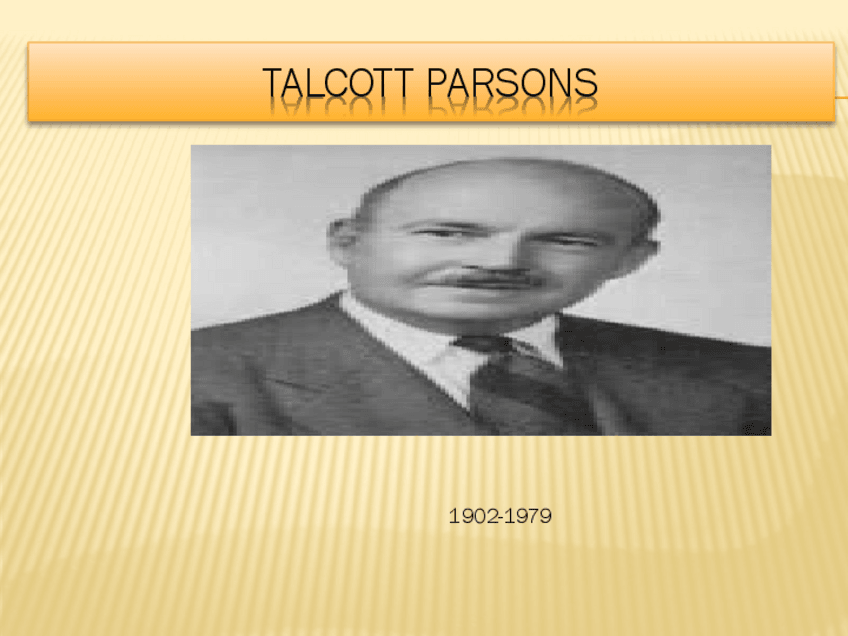 TALCOTT PARSONS

1902-1979